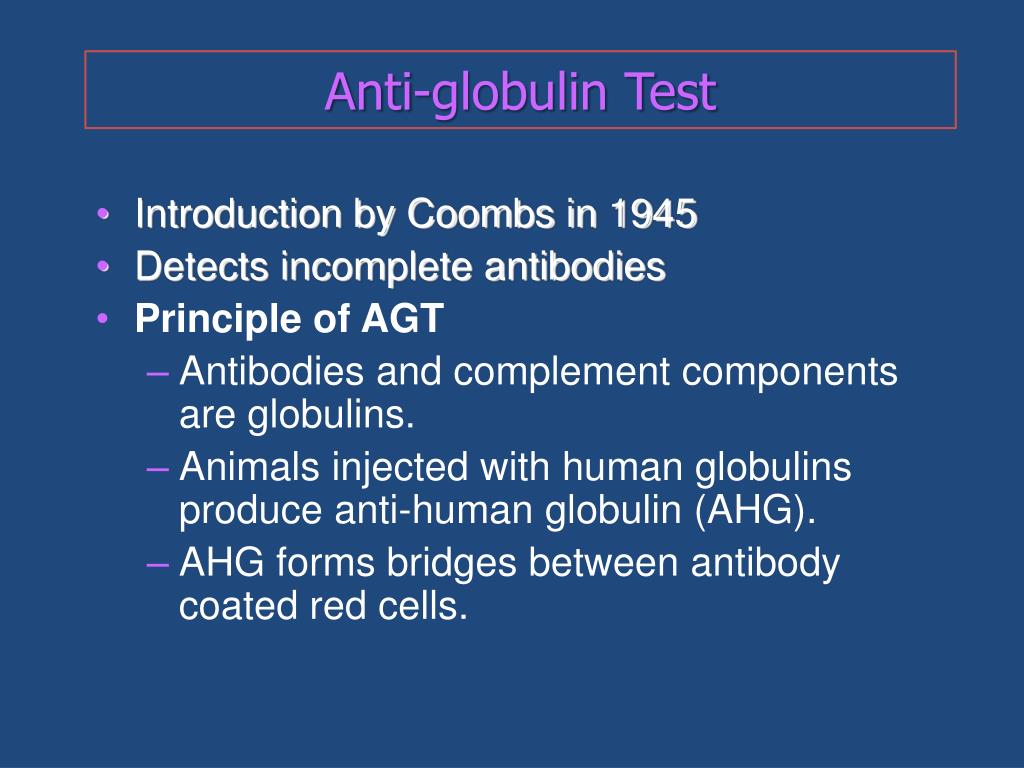 Anti-globulin Test

• Introduction by Coombs in 1945
• Detects incomplete antibodies
• Principle of AGT
– Antibodies and complement components are globulins.
– Animals injected with human globulins produce anti-human globulin (AHG).
– AHG forms bridges between antibody coated red cells.